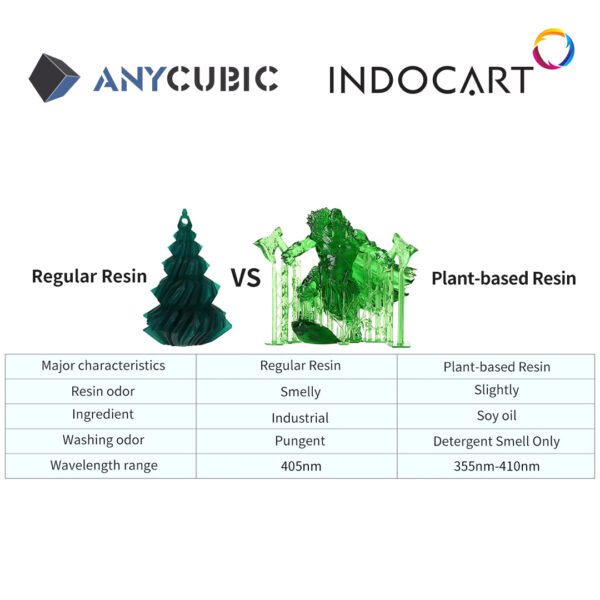 ANYCUBIC INDOCART

Regular Resin VS Plant-based Resin

| Major characteristics | Regular Resin | Plant-based Resin |
|---|---|---|
| Resin odor | Smelly | Slightly |
| Ingredient | Industrial | Soy oil |
| Washing odor | Pungent | Detergent Smell Only |
| Wavelength range | 405nm | 355nm-410nm |